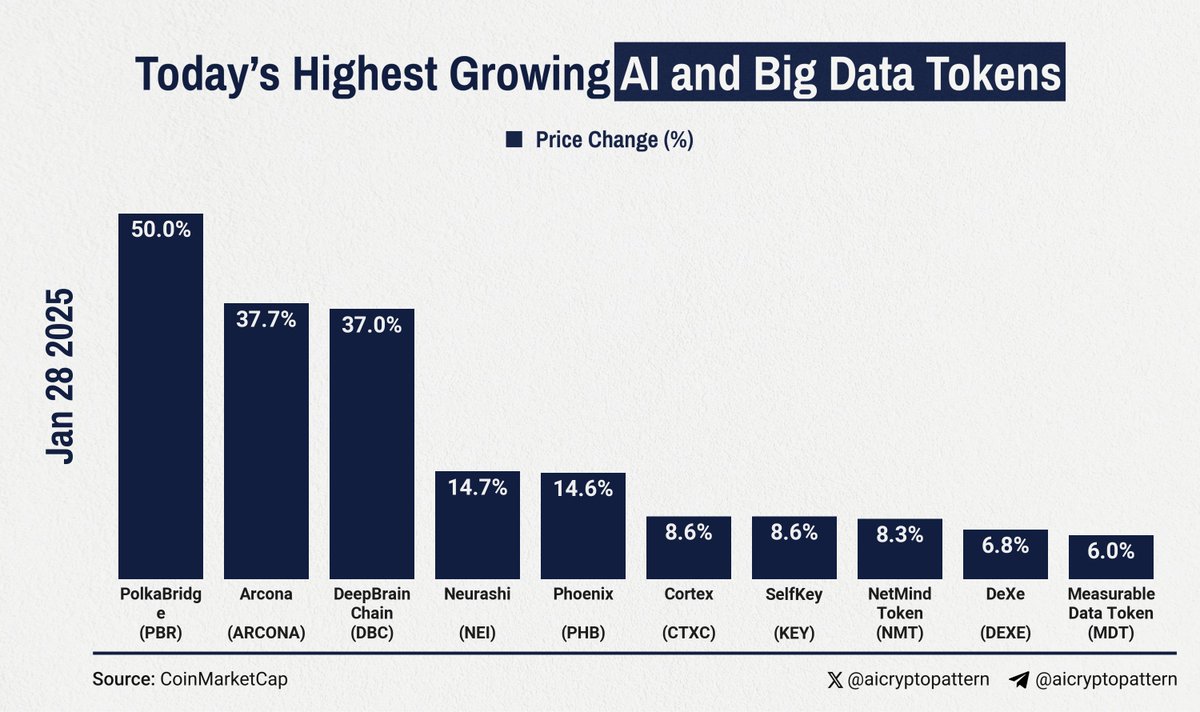 Today's Highest Growing AI and Big Data Tokens

Price Change (%)

Jan 28 2025

50.0%
37.7%
37.0%
14.7%
14.6%
8.6%
8.6%
8.3%
6.8%
6.0%

PolkaBridge (PBR)
Arcona (ARCONA)
DeepBrain Chain (DBC)
Neurashi (NEI)
Phoenix (PHB)
Cortex (CTXC)
SelfKey (KEY)
NetMind Token (NMT)
DeXe (DEXE)
Measurable Data Token (MDT)

Source: CoinMarketCap

@aicryptopattern @aicryptopattern